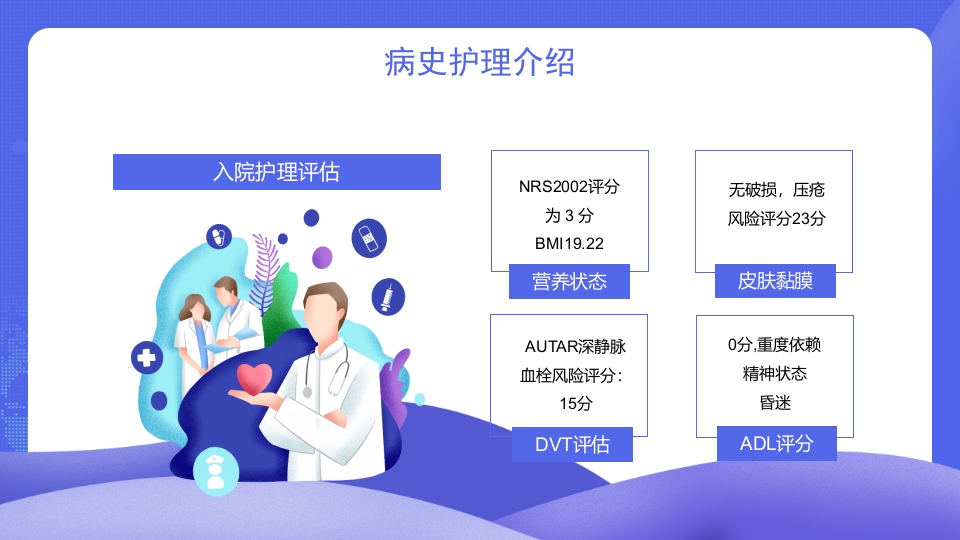 病史护理介绍

入院护理评估

NRS2002评分为 3 分
BMI19.22

营养状态

无破损，压疮风险评分23分

皮肤黏膜

AUTAR深静脉血栓风险评分：15分

DVT评估

0分,重度依赖
精神状态
昏迷

ADL评分